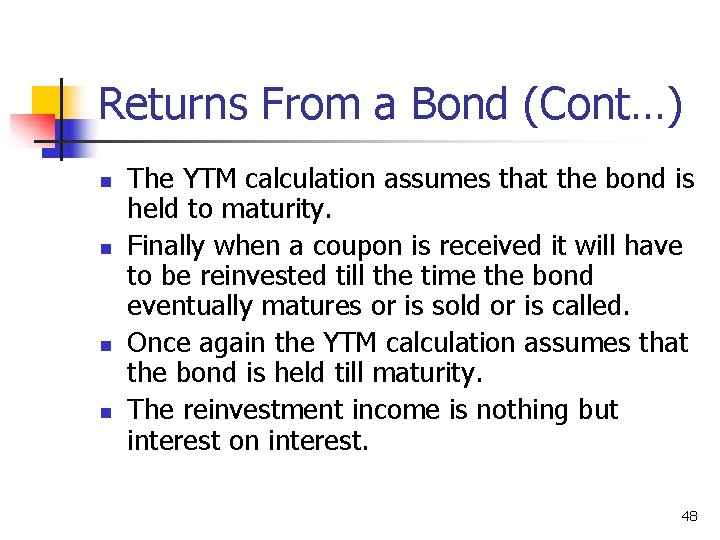 Returns From a Bond (Cont…)

- The YTM calculation assumes that the bond is held to maturity.
- Finally when a coupon is received it will have to be reinvested till the time the bond eventually matures or is sold or is called.
- Once again the YTM calculation assumes that the bond is held till maturity.
- The reinvestment income is nothing but interest on interest.

48